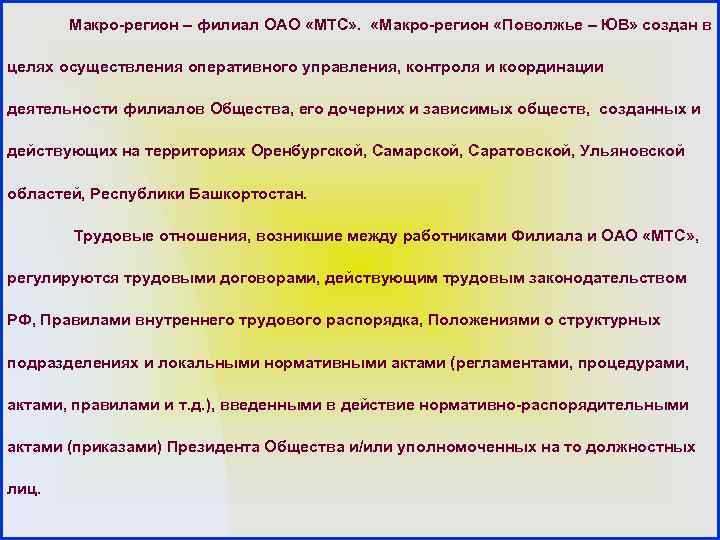 Макро-регион – филиал ОАО «МТС». «Макро-регион «Поволжье – ЮВ» создан в целях осуществления оперативного управления, контроля и координации деятельности филиалов Общества, его дочерних и зависимых обществ, созданных и действующих на территориях Оренбургской, Самарской, Саратовской, Ульяновской областей, Республики Башкортостан.

Трудовые отношения, возникшие между работниками Филиала и ОАО «МТС», регулируются трудовыми договорами, действующим трудовым законодательством РФ, Правилами внутреннего трудового распорядка, Положениями о структурных подразделениях и локальными нормативными актами (регламентами, процедурами, актами, правилами и т.д.), введенными в действие нормативно-распорядительными актами (приказами) Президента Общества и/или уполномоченных на то должностных лиц.